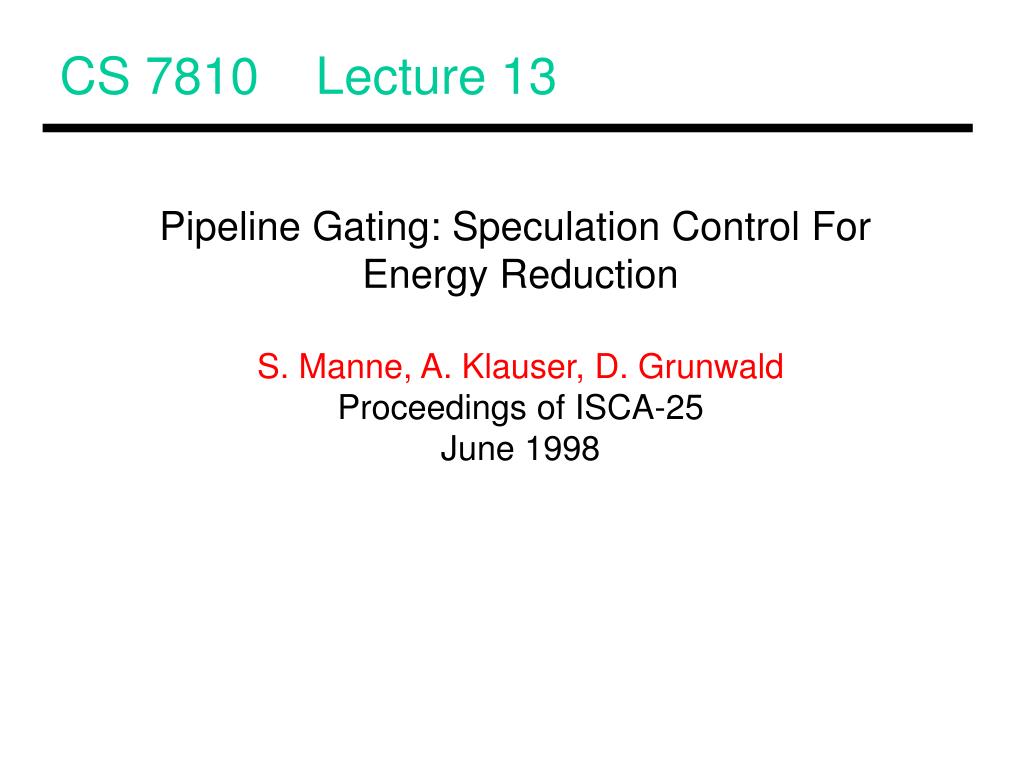 CS 7810 Lecture 13

Pipeline Gating: Speculation Control For Energy Reduction

S. Manne, A. Klauser, D. Grunwald
Proceedings of ISCA-25
June 1998